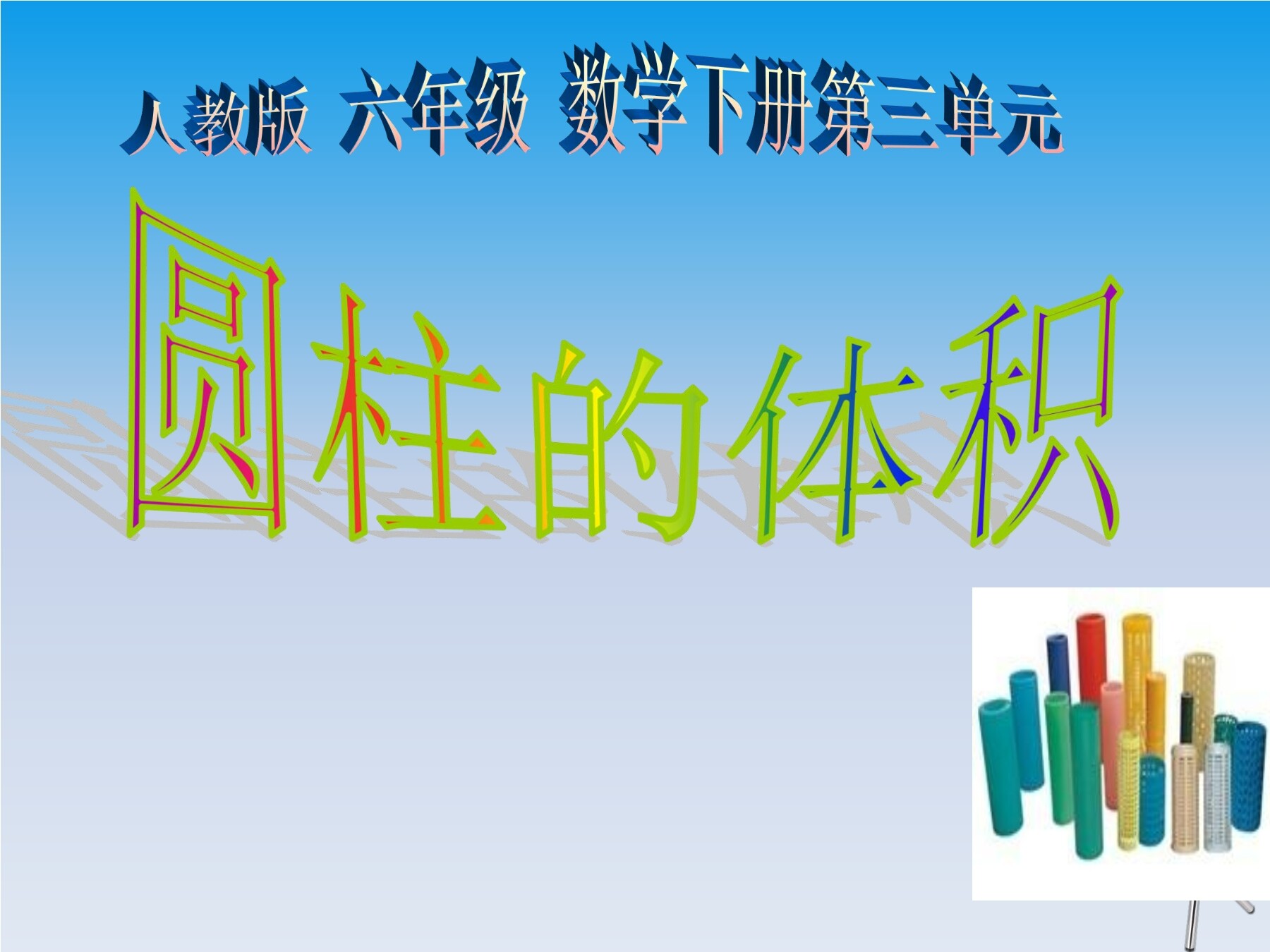 人教版 六年级 数学下册第三单元

圆柱的体积